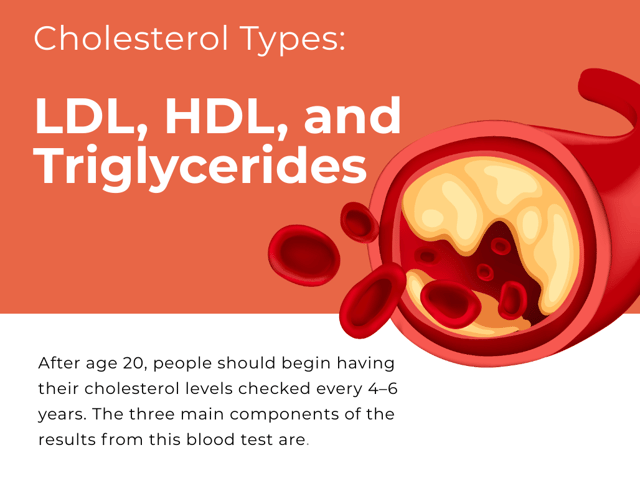 Cholesterol Types:

LDL, HDL, and Triglycerides

After age 20, people should begin having their cholesterol levels checked every 4–6 years. The three main components of the results from this blood test are.